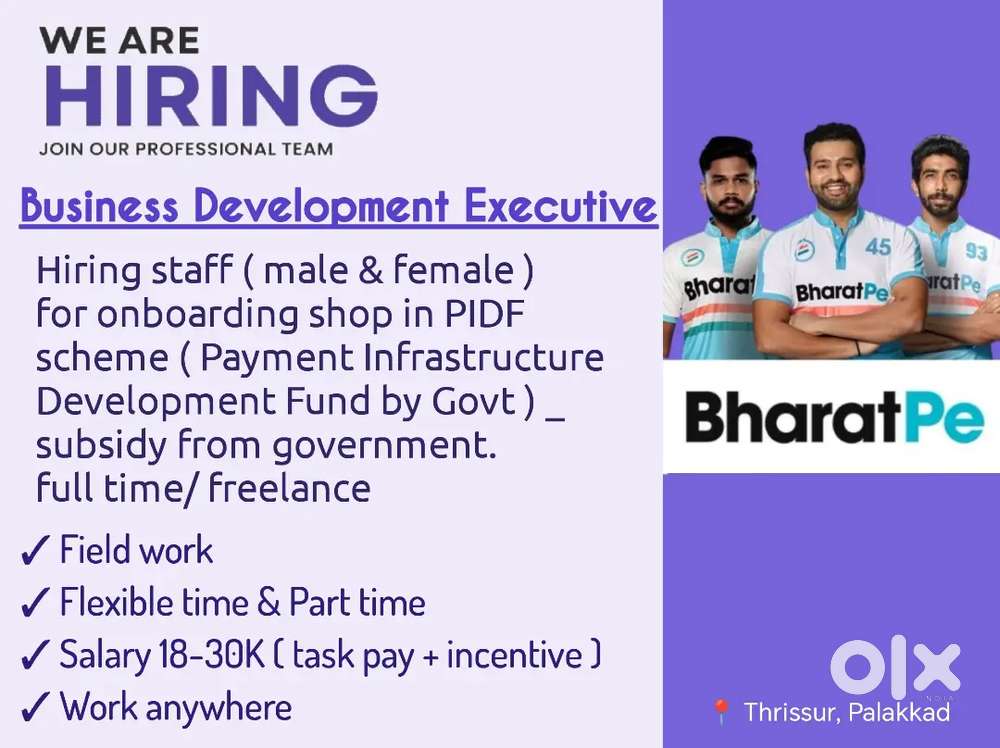 WE ARE
HIRING
JOIN OUR PROFESSIONAL TEAM

Business Development Executive

Hiring staff ( male & female ) for onboarding shop in PIDF scheme ( Payment Infrastructure Development Fund by Govt ) _ subsidy from government. full time/ freelance

✓ Field work
✓ Flexible time & Part time
✓ Salary 18-30K ( task pay + incentive )
✓ Work anywhere

Bharat 45 BharatPe 93 ratPe

BharatPe

OLX

Thrissur, Palakkad